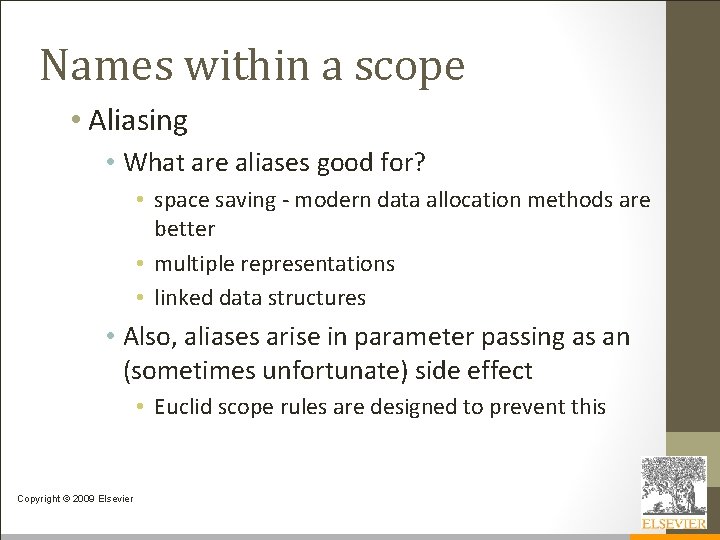 Names within a scope

• Aliasing

• What are aliases good for?

• space saving - modern data allocation methods are better

• multiple representations

• linked data structures

• Also, aliases arise in parameter passing as an (sometimes unfortunate) side effect

• Euclid scope rules are designed to prevent this

Copyright © 2009 Elsevier

ELSEVIER